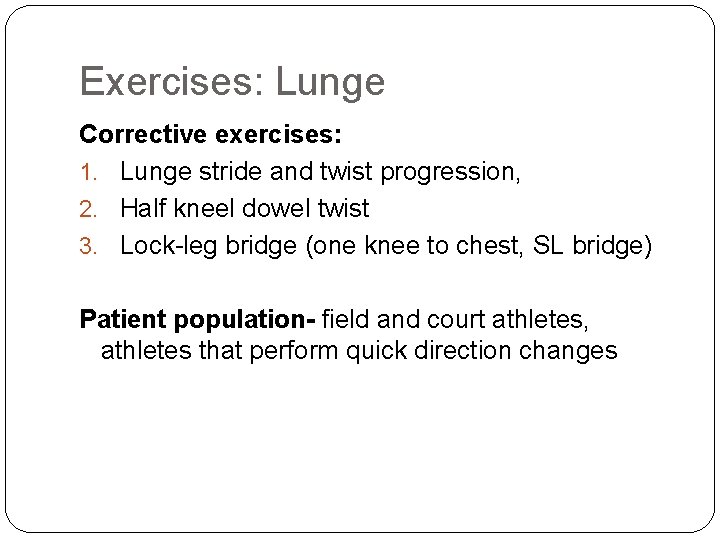 Exercises: Lunge

Corrective exercises:

1. Lunge stride and twist progression,
2. Half kneel dowel twist
3. Lock-leg bridge (one knee to chest, SL bridge)

Patient population- field and court athletes, athletes that perform quick direction changes